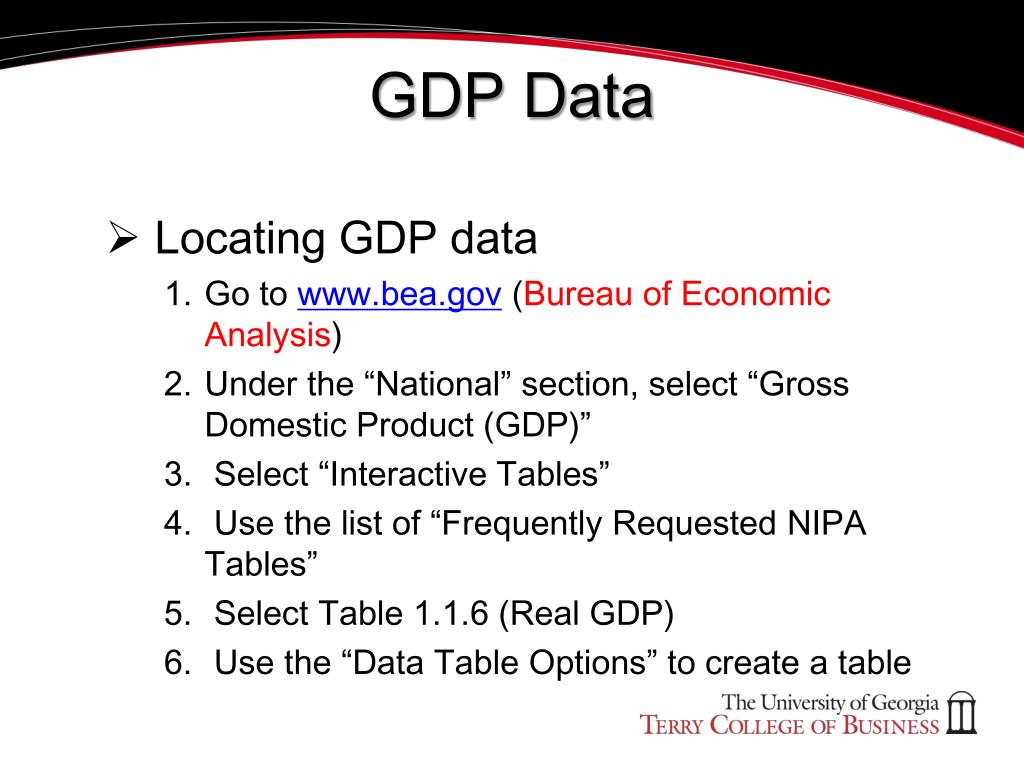 GDP Data

➢ Locating GDP data

1. Go to www.bea.gov (Bureau of Economic Analysis)
2. Under the “National” section, select “Gross Domestic Product (GDP)”
3. Select “Interactive Tables”
4. Use the list of “Frequently Requested NIPA Tables”
5. Select Table 1.1.6 (Real GDP)
6. Use the “Data Table Options” to create a table

The University of Georgia
TERRY COLLEGE OF BUSINESS